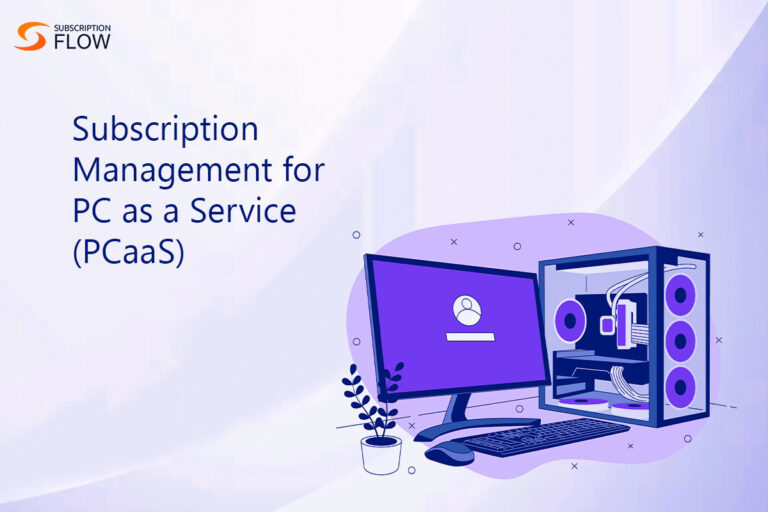 SUBSCRIPTION FLOW

Subscription Management for PC as a Service (PCaaS)